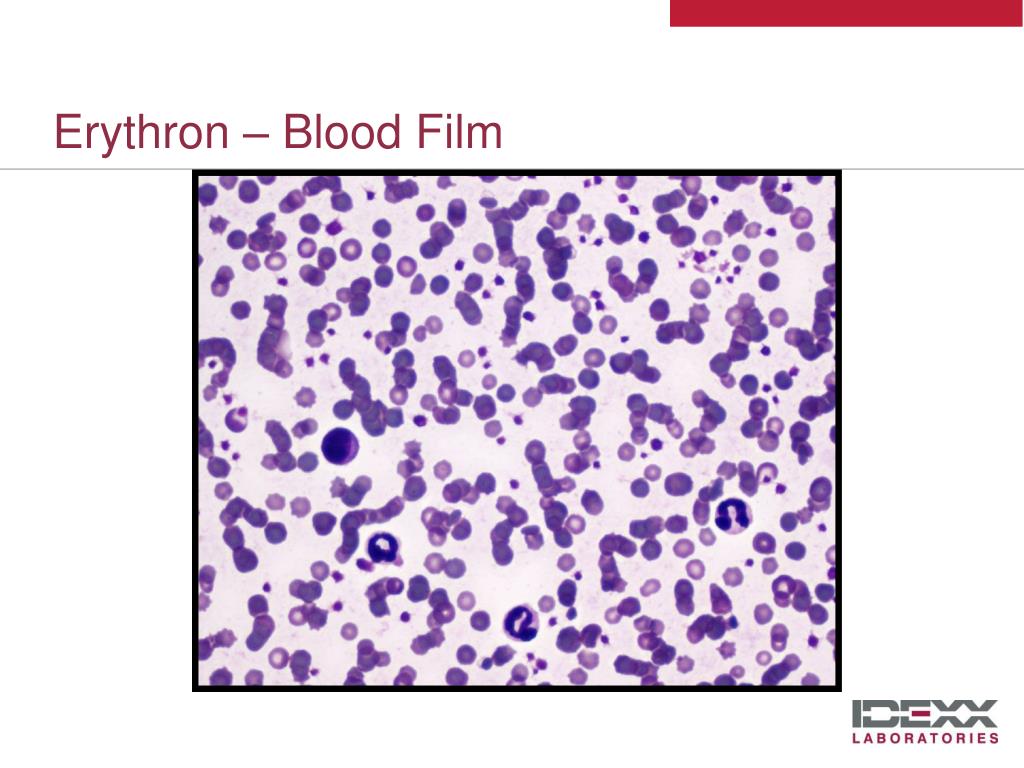 Erythron – Blood Film

IDEXX
LABORATORIES